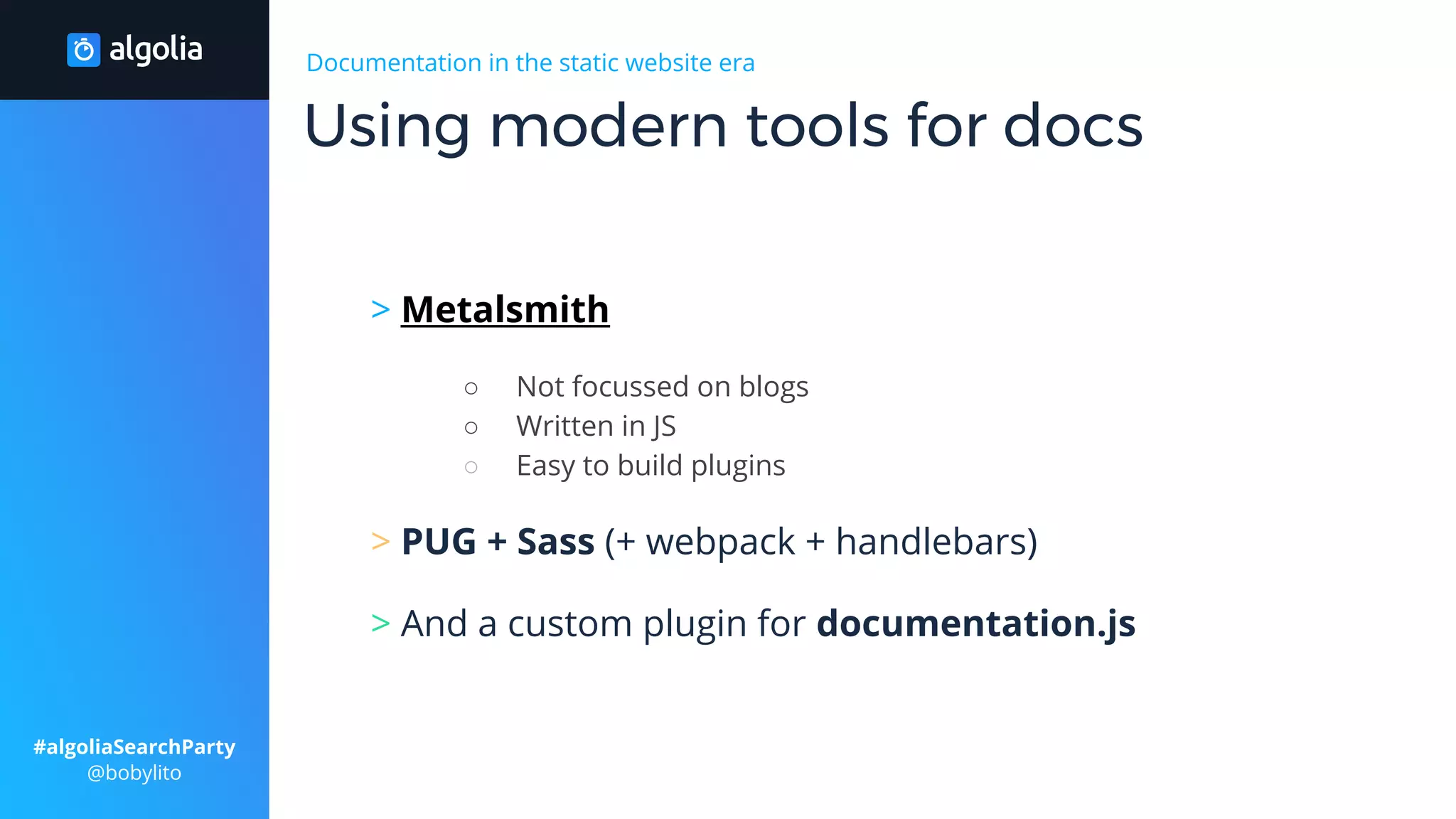 algolia

Documentation in the static website era

Using modern tools for docs

> Metalsmith

○ Not focussed on blogs
○ Written in JS
○ Easy to build plugins

> PUG + Sass (+ webpack + handlebars)

> And a custom plugin for documentation.js

#algoliaSearchParty
@bobylito